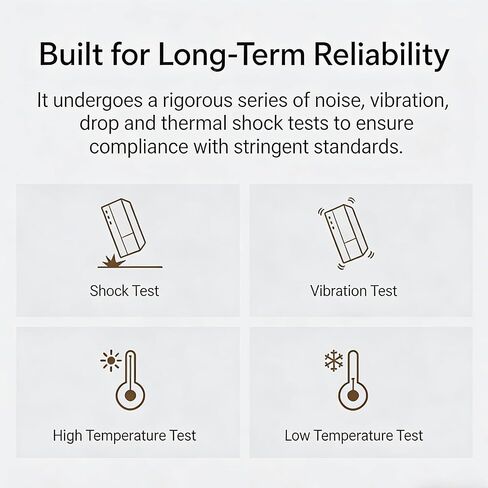 Built for Long-Term Reliability

It undergoes a rigorous series of noise, vibration, drop and thermal shock tests to ensure compliance with stringent standards.

Shock Test

Vibration Test

High Temperature Test

Low Temperature Test